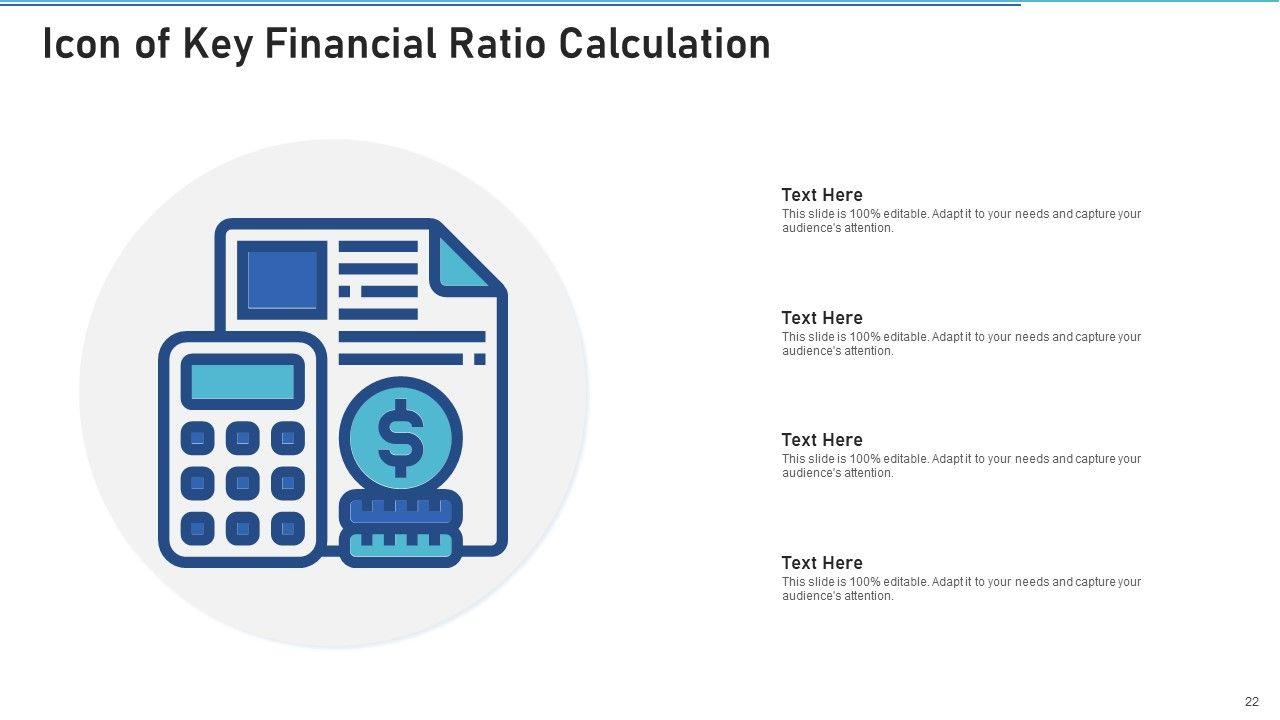 Icon of Key Financial Ratio Calculation

$

Text Here
This slide is 100% editable. Adapt it to your needs and capture your audience's attention.

Text Here
This slide is 100% editable. Adapt it to your needs and capture your audience's attention.

Text Here
This slide is 100% editable. Adapt it to your needs and capture your audience's attention.

Text Here
This slide is 100% editable. Adapt it to your needs and capture your audience's attention.

22